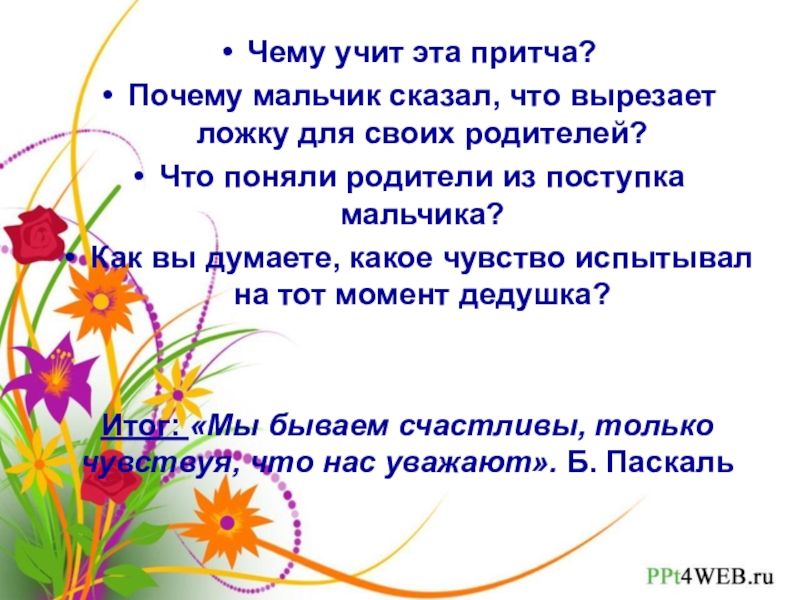 • Чему учит эта притча?
• Почему мальчик сказал, что вырезает ложку для своих родителей?
• Что поняли родители из поступка мальчика?
• Как вы думаете, какое чувство испытывал на тот момент дедушка?

Итог: «Мы бываем счастливы, только чувствуя, что нас уважают». Б. Паскаль

PPt4WEB.ru